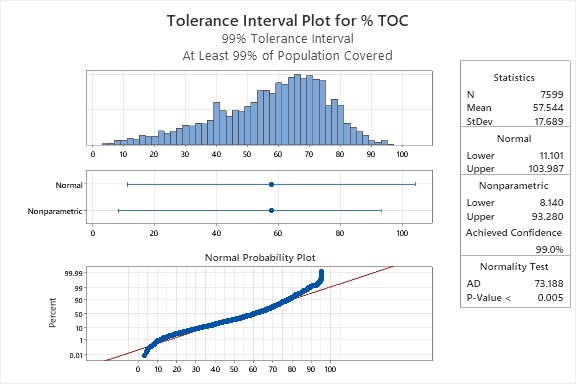 Tolerance Interval Plot for % TOC
99% Tolerance Interval
At Least 99% of Population Covered

0 10 20 30 40 50 60 70 80 90 100

Normal
Nonparametric

0 20 40 60 80 100

Normal Probability Plot

Percent

99.99
99
90
50
10
1
0.01

0 10 20 30 40 50 60 70 80 90 100

Statistics

| N | 7599 |
|---|---|
| Mean | 57.544 |
| StDev | 17.689 |

Normal

| Lower | 11.101 |
|---|---|
| Upper | 103.987 |

Nonparametric

| Lower | 8.140 |
|---|---|
| Upper | 93.280 |

Achieved Confidence
99.0%

Normality Test

| AD | 73.188 |
|---|---|
| P-Value < | 0.005 |